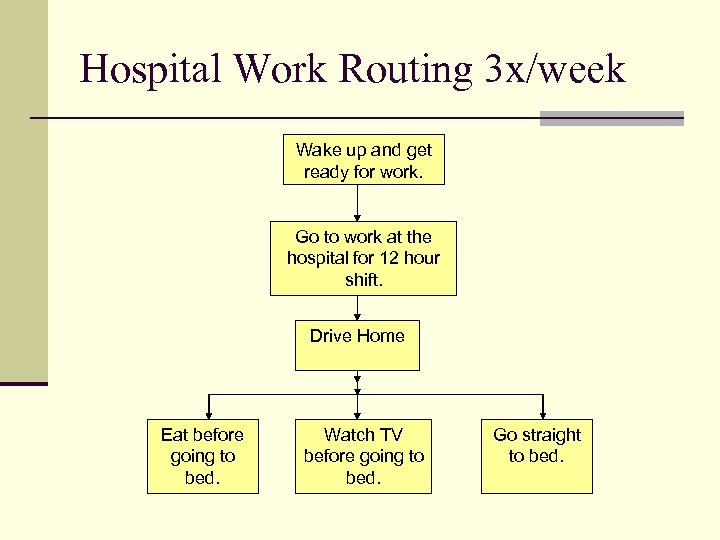 Hospital Work Routing 3x/week

Wake up and get ready for work.

Go to work at the hospital for 12 hour shift.

Drive Home

Eat before going to bed.

Watch TV before going to bed.

Go straight to bed.